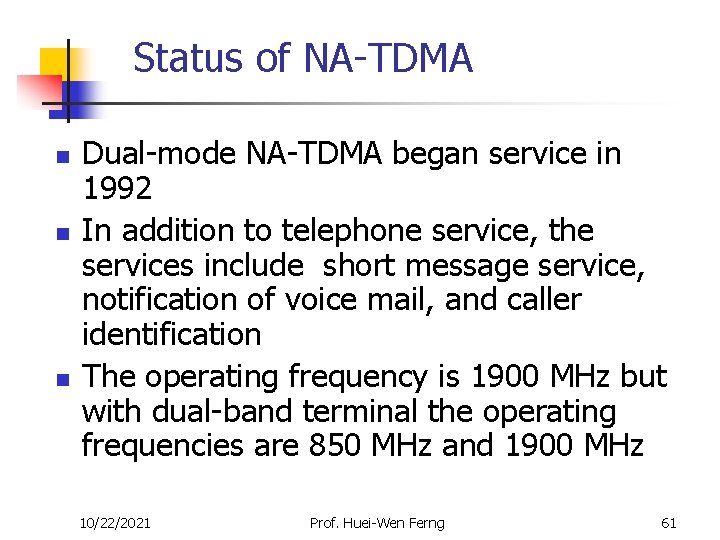 Status of NA-TDMA

- Dual-mode NA-TDMA began service in 1992
- In addition to telephone service, the services include  short message service, notification of voice mail, and caller identification
- The operating frequency is 1900 MHz but with dual-band terminal the operating frequencies are 850 MHz and 1900 MHz

10/22/2021 Prof. Huei-Wen Ferng 61